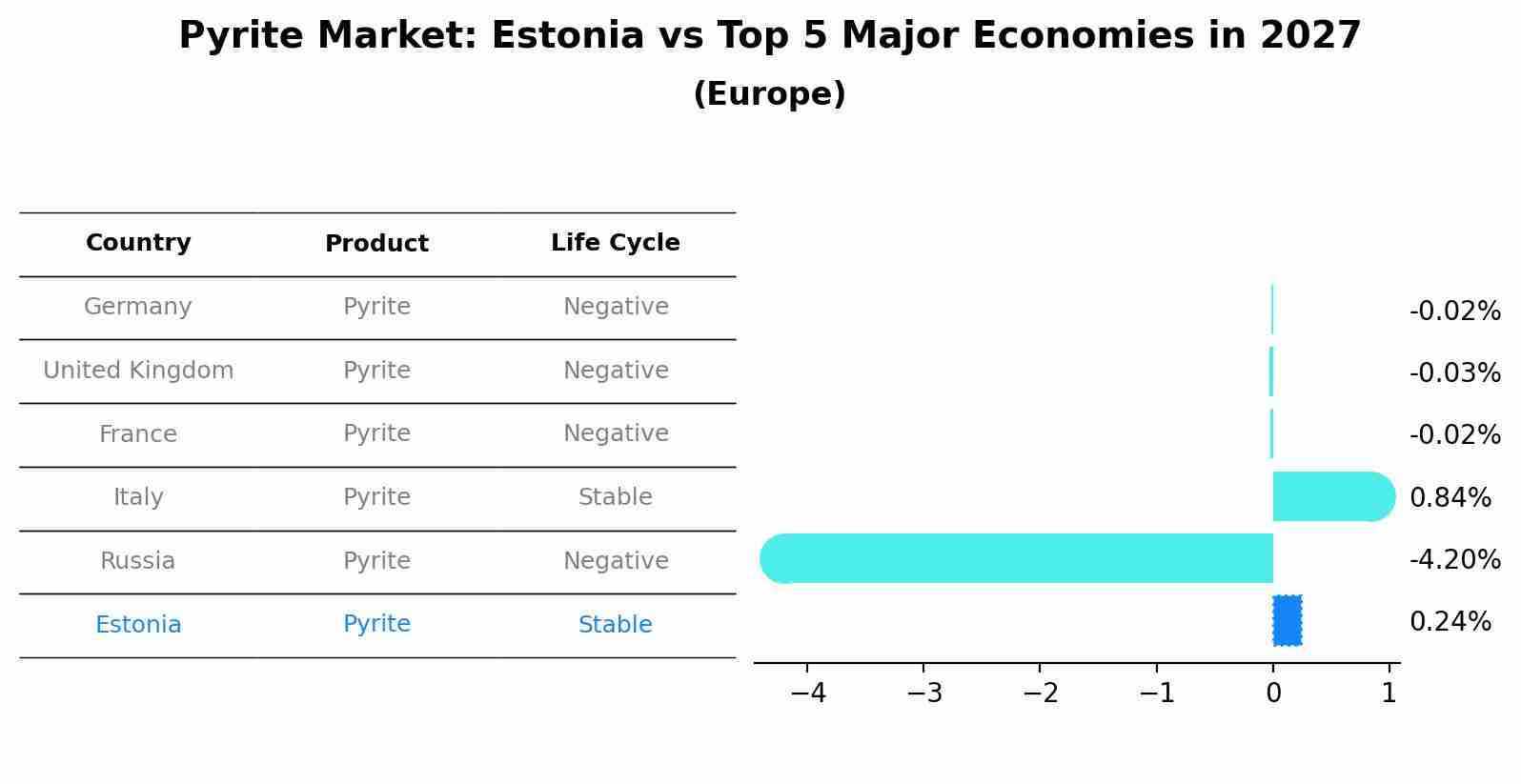 Pyrite Market: Estonia vs Top 5 Major Economies in 2027
(Europe)

| Country | Product | Life Cycle |
|---|---|---|
| Germany | Pyrite | Negative |
| United Kingdom | Pyrite | Negative |
| France | Pyrite | Negative |
| Italy | Pyrite | Stable |
| Russia | Pyrite | Negative |
| Estonia | Pyrite | Stable |

-0.02%
-0.03%
-0.02%
0.84%
-4.20%
0.24%

−4 −3 −2 −1 0 1